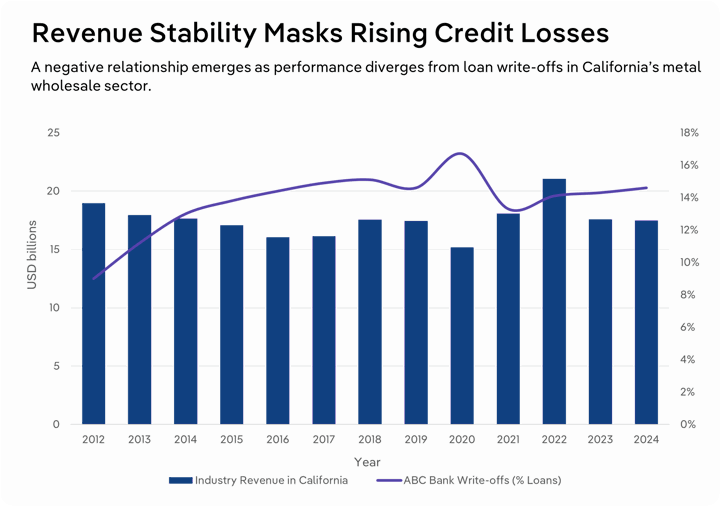 Revenue Stability Masks Rising Credit Losses

A negative relationship emerges as performance diverges from loan write-offs in California's metal wholesale sector.

USD billions

25
20
15
10
5
0

18%
16%
14%
12%
10%
8%
6%
4%
2%
0%

2012 2013 2014 2015 2016 2017 2018 2019 2020 2021 2022 2023 2024

Year

Industry Revenue in California
ABC Bank Write-offs (% Loans)